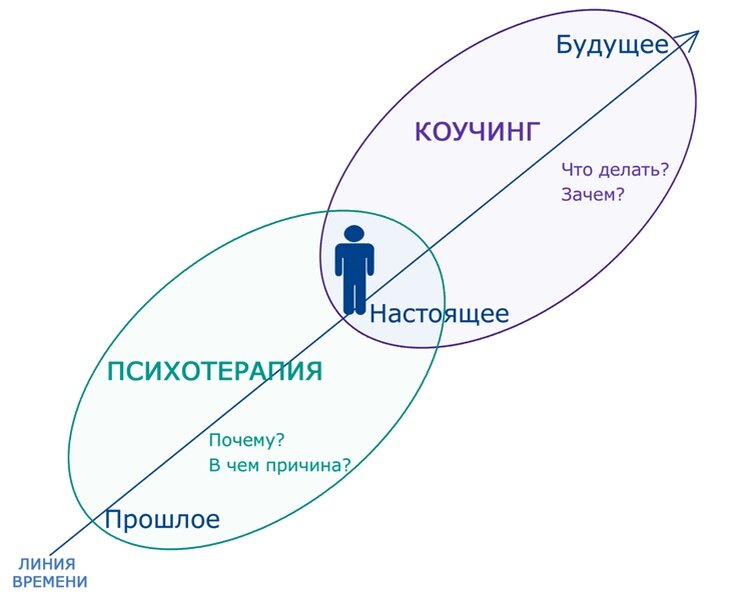 Будущее

КОУЧИНГ

Что делать?
Зачем?

Настоящее

ПСИХОТЕРАПИЯ

Почему?
В чем причина?

Прошлое

ЛИНИЯ
ВРЕМЕНИ